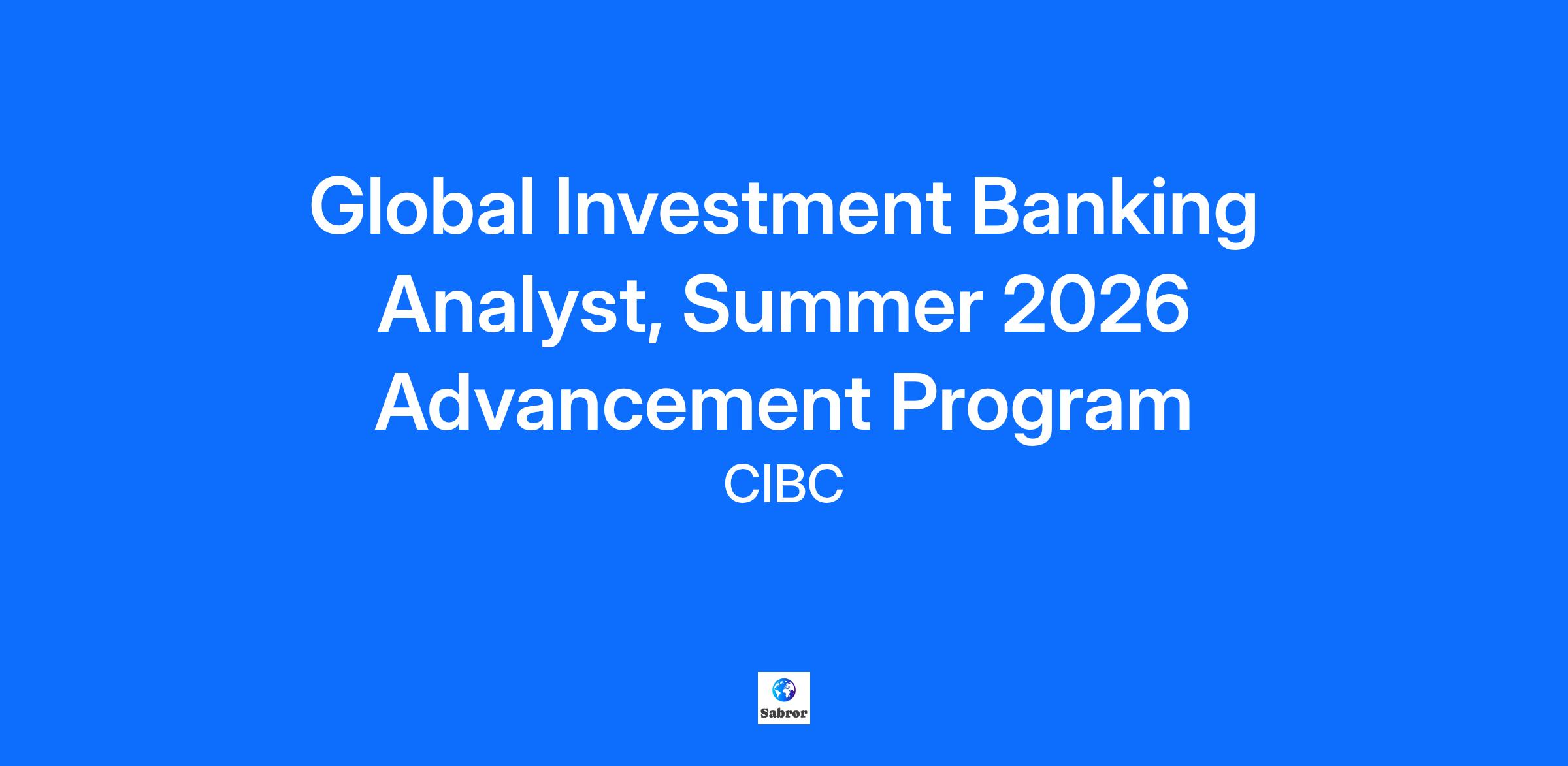 Global Investment Banking Analyst, Summer 2026 Advancement Program

CIBC

Sabror